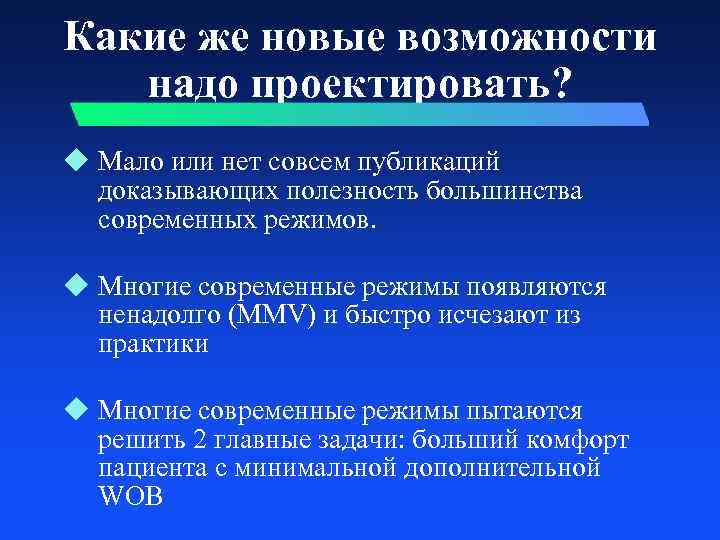 Какие же новые возможности надо проектировать?

Мало или нет совсем публикаций доказывающих полезность большинства современных режимов.

Многие современные режимы появляются ненадолго (MMV) и быстро исчезают из практики

Многие современные режимы пытаются решить 2 главные задачи: больший комфорт пациента с минимальной дополнительной WOB